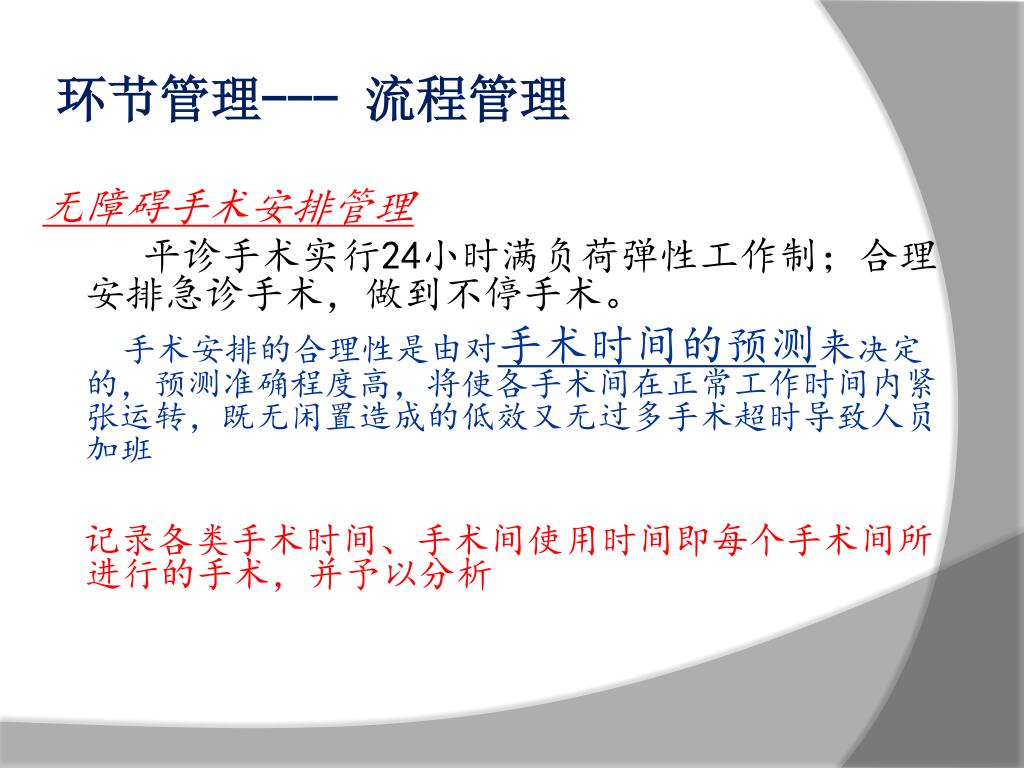 环节管理--- 流程管理

无障碍手术安排管理

平诊手术实行24小时满负荷弹性工作制；合理安排急诊手术，做到不停手术。

手术安排的合理性是由对手术时间的预测来决定的，预测准确程度高，将使各手术间在正常工作时间内紧张运转，既无闲置造成的低效又无过多手术超时导致人员加班

记录各类手术时间、手术间使用时间即每个手术间所进行的手术，并予以分析